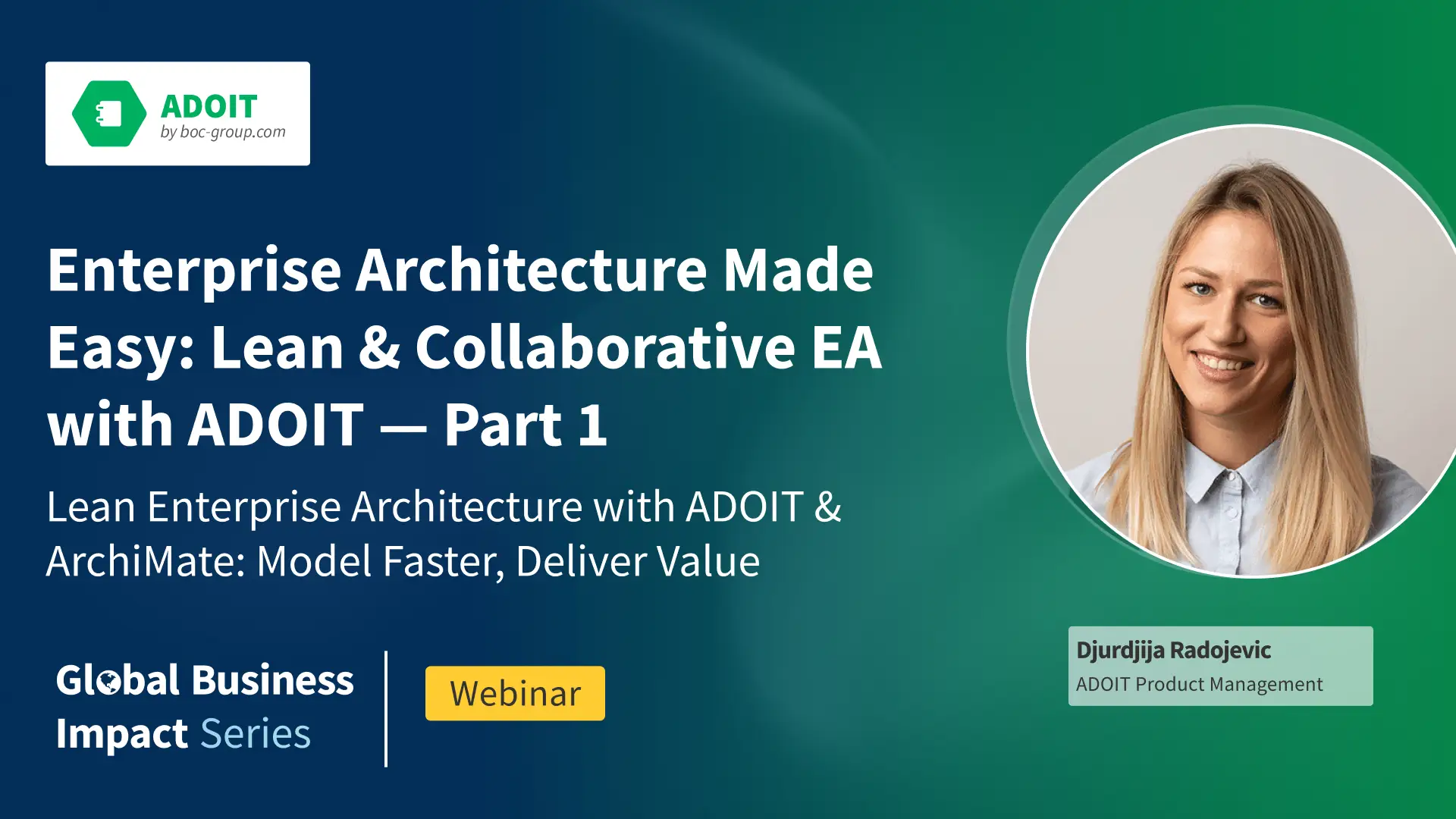 ADOIT
by boc-group.com

Enterprise Architecture Made Easy: Lean & Collaborative EA with ADOIT — Part 1

Lean Enterprise Architecture with ADOIT & ArchiMate: Model Faster, Deliver Value

Global Business Impact Series

Webinar

Djurdjija Radojevic
ADOIT Product Management